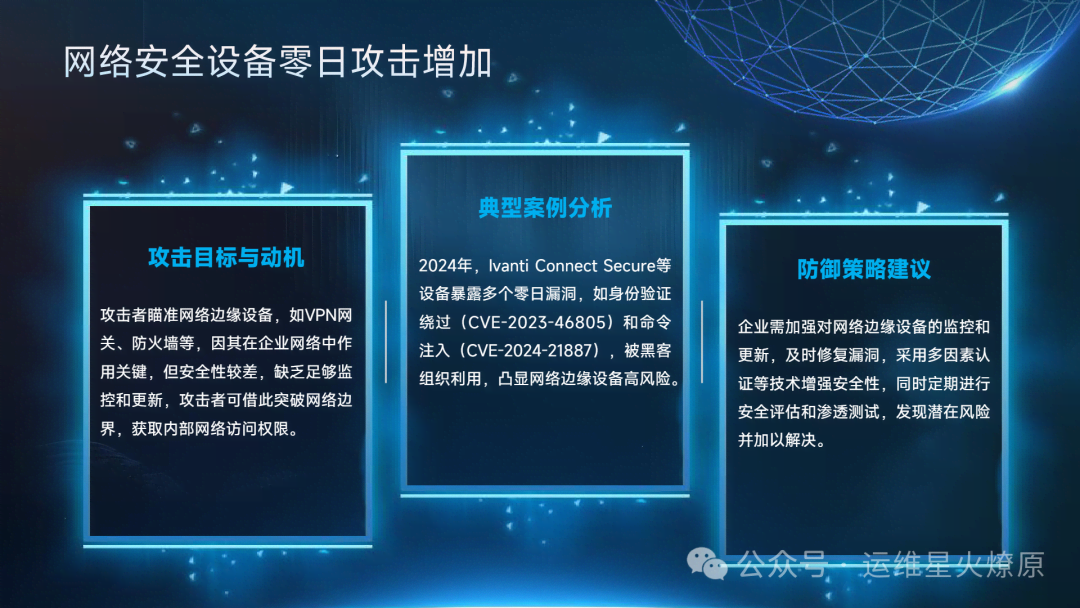 网络安全设备零日攻击增加

攻击目标与动机

攻击者瞄准网络边缘设备，如VPN网关、防火墙等，因其在企业网络中作用关键，但安全性较差，缺乏足够监控和更新，攻击者可借此突破网络边界，获取内部网络访问权限。

典型案例分析

2024年，Ivanti Connect Secure等设备暴露多个零日漏洞，如身份验证绕过（CVE-2023-46805）和命令注入（CVE-2024-21887），被黑客组织利用，凸显网络边缘设备高风险。

防御策略建议

企业需加强对网络边缘设备的监控和更新，及时修复漏洞，采用多因素认证等技术增强安全性，同时定期进行安全评估和渗透测试，发现潜在风险并加以解决。

公众号 · 运维星火燎原